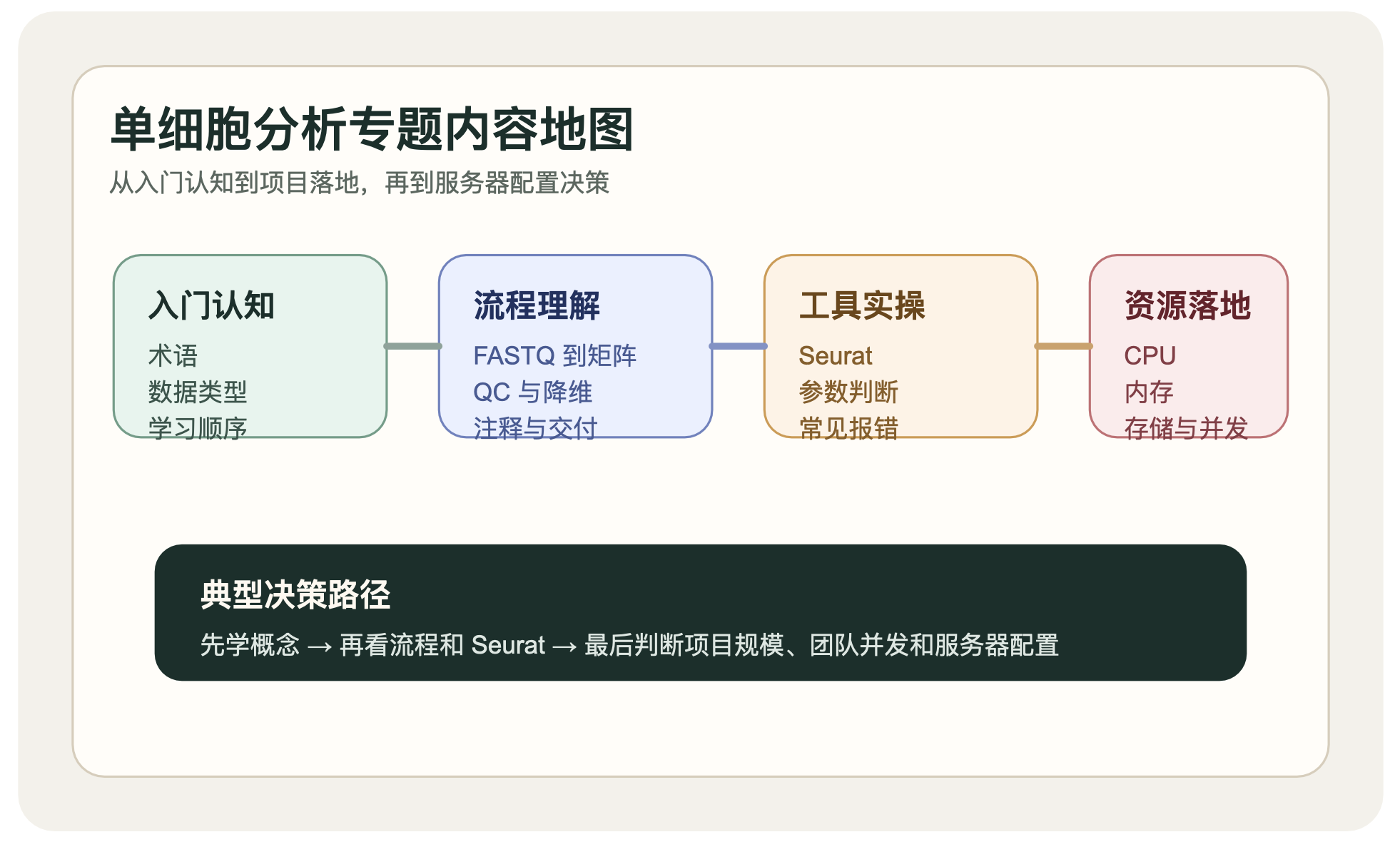 单细胞分析专题内容地图

从入门认知到项目落地，再到服务器配置决策

入门认知

术语
数据类型
学习顺序

流程理解

FASTQ 到矩阵
QC 与降维
注释与交付

工具实操

Seurat
参数判断
常见报错

资源落地

CPU
内存
存储与并发

典型决策路径

先学概念 → 再看流程和 Seurat → 最后判断项目规模、团队并发和服务器配置